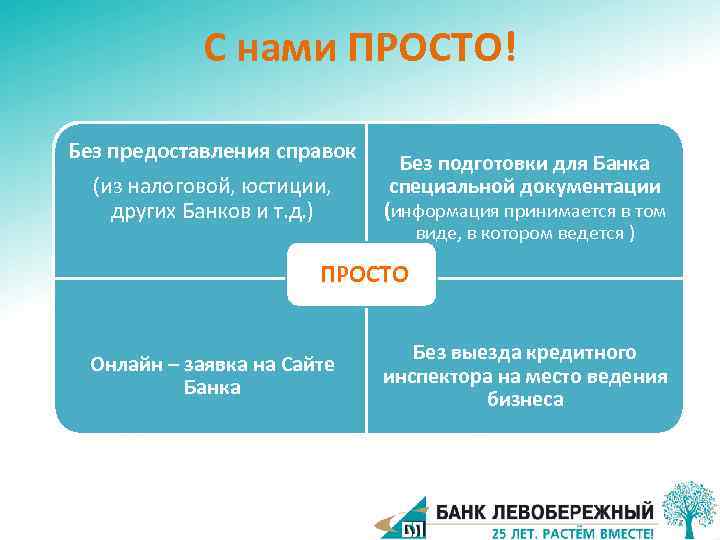 С нами ПРОСТО!

Без предоставления справок

(из налоговой, юстиции, других Банков и т.д.)

Без подготовки для Банка специальной документации (информация принимается в том виде, в котором ведется )

ПРОСТО

Онлайн – заявка на Сайте Банка

Без выезда кредитного инспектора на место ведения бизнеса

БАНК ЛЕВОБЕРЕЖНЫЙ
25 ЛЕТ. РАСТЁМ ВМЕСТЕ!